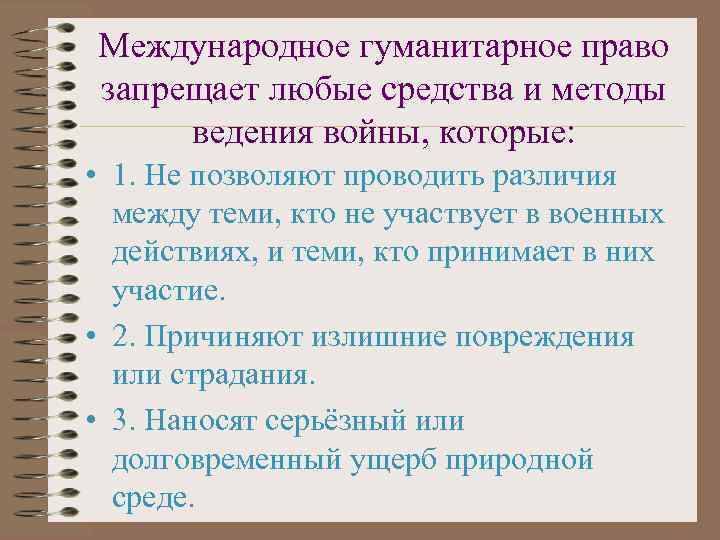 Международное гуманитарное право запрещает любые средства и методы ведения войны, которые:

• 1. Не позволяют проводить различия между теми, кто не участвует в военных действиях, и теми, кто принимает в них участие.

• 2. Причиняют излишние повреждения или страдания.

• 3. Наносят серьёзный или долговременный ущерб природной среде.